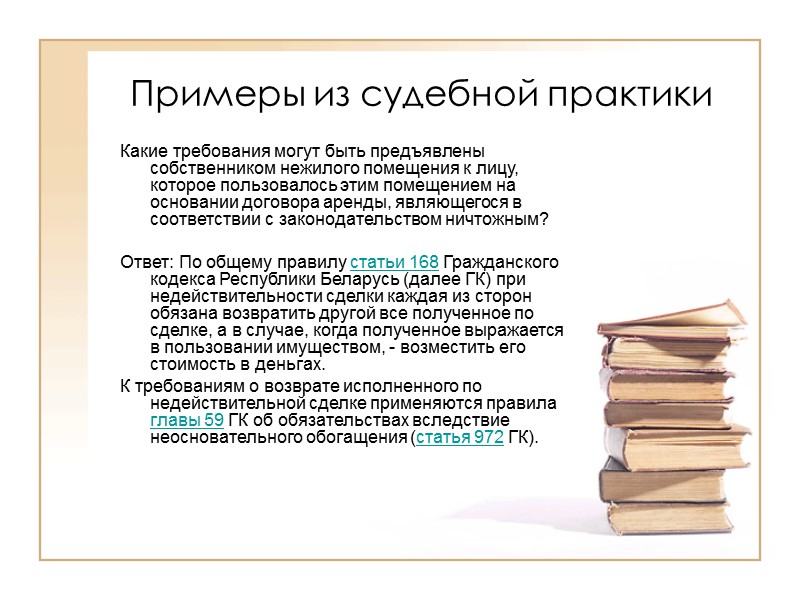 Примеры из судебной практики

Какие требования могут быть предъявлены собственником нежилого помещения к лицу, которое пользовалось этим помещением на основании договора аренды, являющегося в соответствии с законодательством ничтожным?

Ответ: По общему правилу статьи 168 Гражданского кодекса Республики Беларусь (далее ГК) при недействительности сделки каждая из сторон обязана возвратить другой все полученное по сделке, а в случае, когда полученное выражается в пользовании имуществом, - возместить его стоимость в деньгах.

К требованиям о возврате исполненного по недействительной сделке применяются правила главы 59 ГК об обязательствах вследствие неосновательного обогащения (статья 972 ГК).